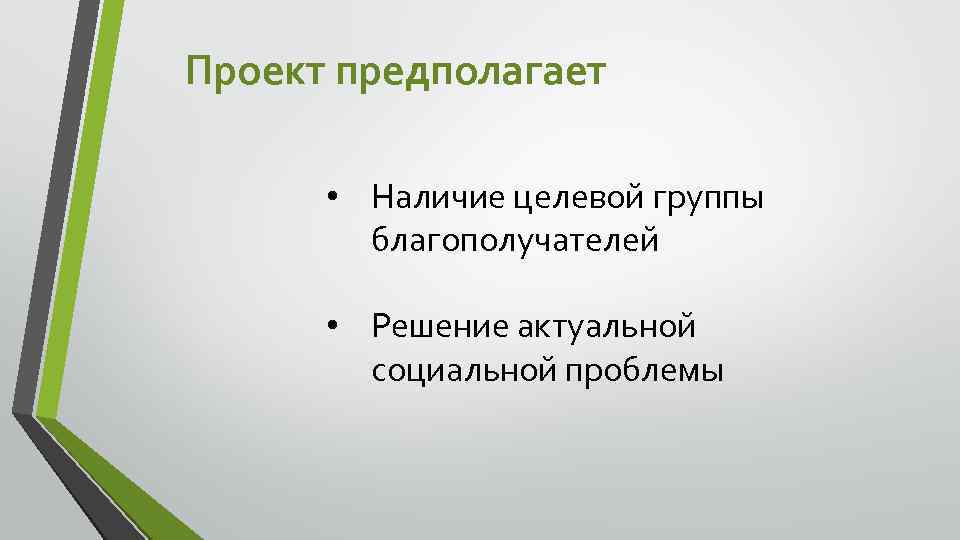 Проект предполагает

• Наличие целевой группы благополучателей

• Решение актуальной социальной проблемы